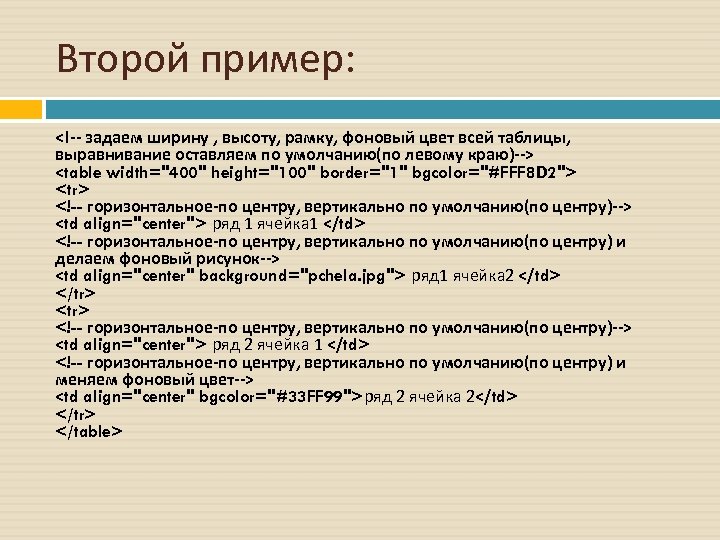 Второй пример:

<!-- задаем ширину , высоту, рамку, фоновый цвет всей таблицы, выравнивание оставляем по умолчанию(по левому краю)-->
<table width="400" height="100" border="1" bgcolor="#FFF8D2">
<tr>
<!-- горизонтальное-по центру, вертикально по умолчанию(по центру)-->
<td align="center"> ряд 1 ячейка1 </td>
<!-- горизонтальное-по центру, вертикально по умолчанию(по центру) и делаем фоновый рисунок-->
<td align="center" background="pchela.jpg"> ряд1 ячейка2 </td>
</tr>
<tr>
<!-- горизонтальное-по центру, вертикально по умолчанию(по центру)-->
<td align="center"> ряд 2 ячейка 1 </td>
<!-- горизонтальное-по центру, вертикально по умолчанию(по центру) и меняем фоновый цвет-->
<td align="center" bgcolor="#33FF99">ряд 2 ячейка 2</td>
</tr>
</table>